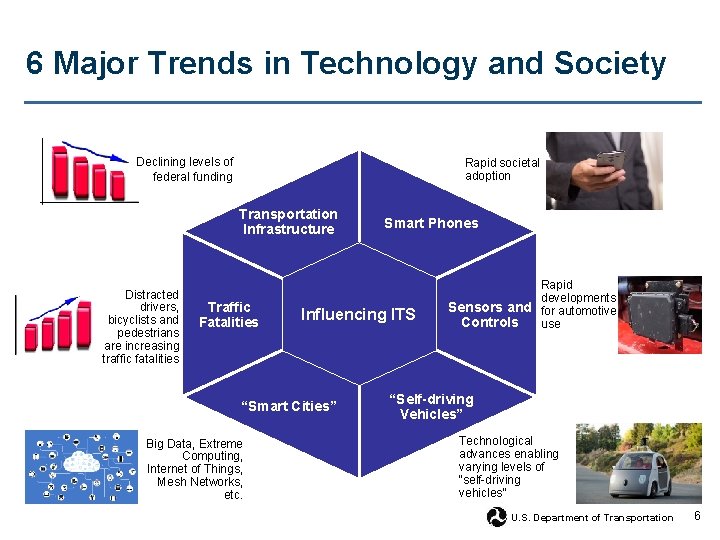 6 Major Trends in Technology and Society

Declining levels of federal funding

Rapid societal adoption

Transportation Infrastructure

Smart Phones

Distracted drivers, bicyclists and pedestrians are increasing traffic fatalities

Traffic Fatalities

Influencing ITS

Sensors and Controls

Rapid developments for automotive use

"Smart Cities"

"Self-driving Vehicles"

Big Data, Extreme Computing, Internet of Things, Mesh Networks, etc.

Technological advances enabling varying levels of "self-driving vehicles"

U.S. Department of Transportation

6